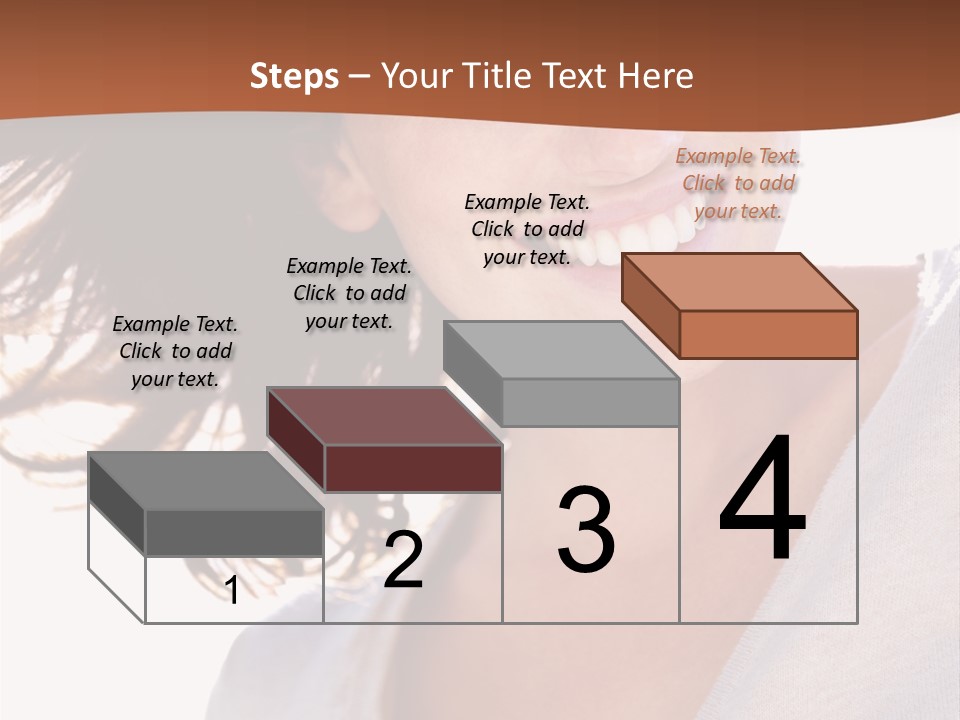 Steps – Your Title Text Here

Example Text. Click to add your text.

Example Text. Click to add your text.

Example Text. Click to add your text.

Example Text. Click to add your text.

1

2

3

4